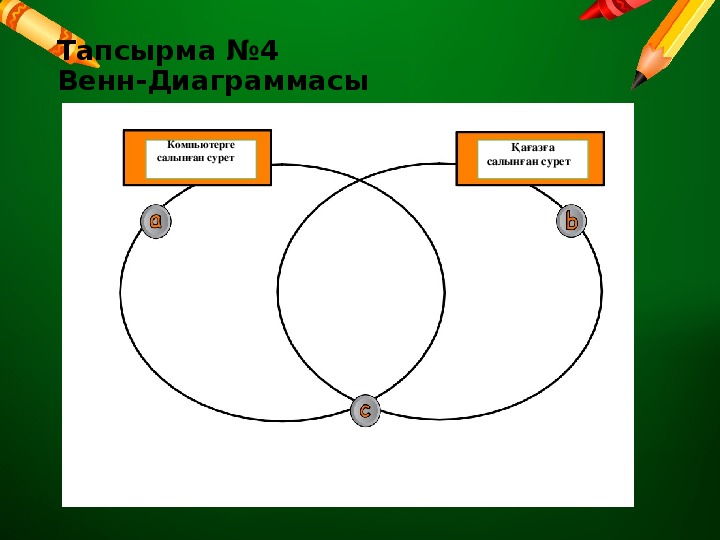 Тапсырма №4
Венн-Диаграммасы

Компьютерге салынған сурет

Қағазға салынған сурет

a

b

c